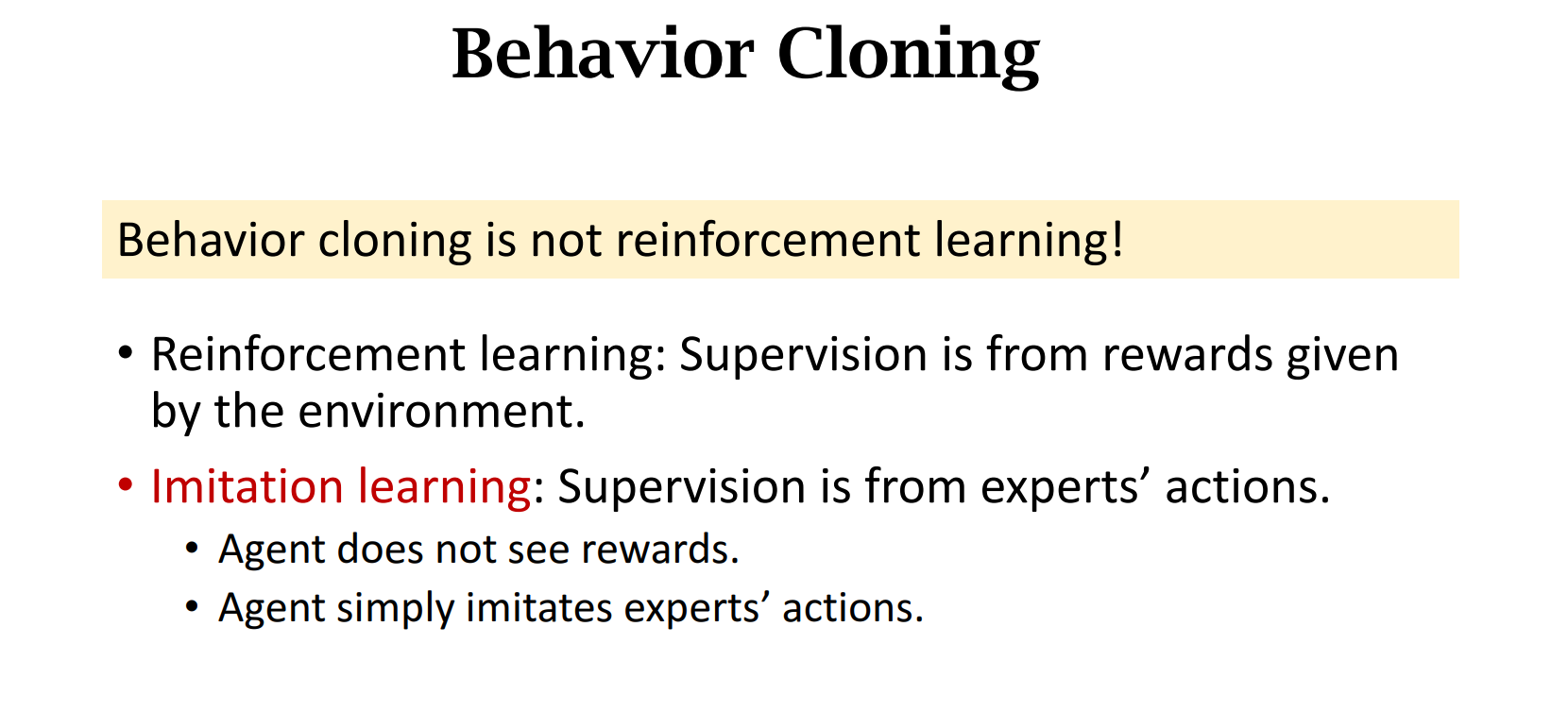 Behavior Cloning

Behavior cloning is not reinforcement learning!

• Reinforcement learning: Supervision is from rewards given by the environment.
• Imitation learning: Supervision is from experts’ actions.
  • Agent does not see rewards.
  • Agent simply imitates experts’ actions.